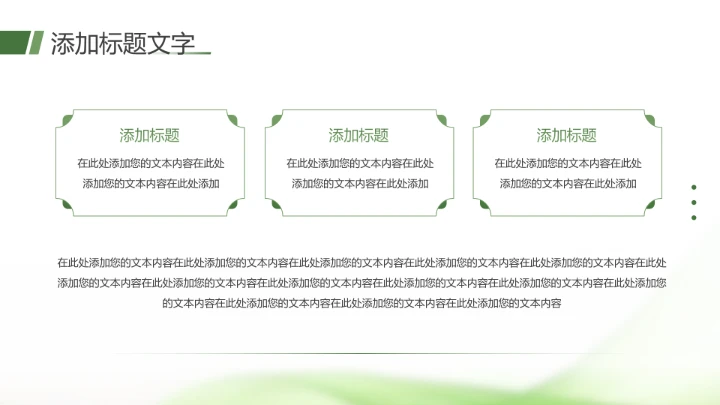 添加标题文字

添加标题

在此处添加您的文本内容在此处添加您的文本内容在此处添加

添加标题

在此处添加您的文本内容在此处添加您的文本内容在此处添加

添加标题

在此处添加您的文本内容在此处添加您的文本内容在此处添加

在此处添加您的文本内容在此处添加您的文本内容在此处添加您的文本内容在此处添加您的文本内容在此处添加您的文本内容在此处添加您的文本内容在此处添加您的文本内容在此处添加您的文本内容在此处添加您的文本内容在此处添加您的文本内容在此处添加您的文本内容在此处添加您的文本内容在此处添加您的文本内容在此处添加您的文本内容